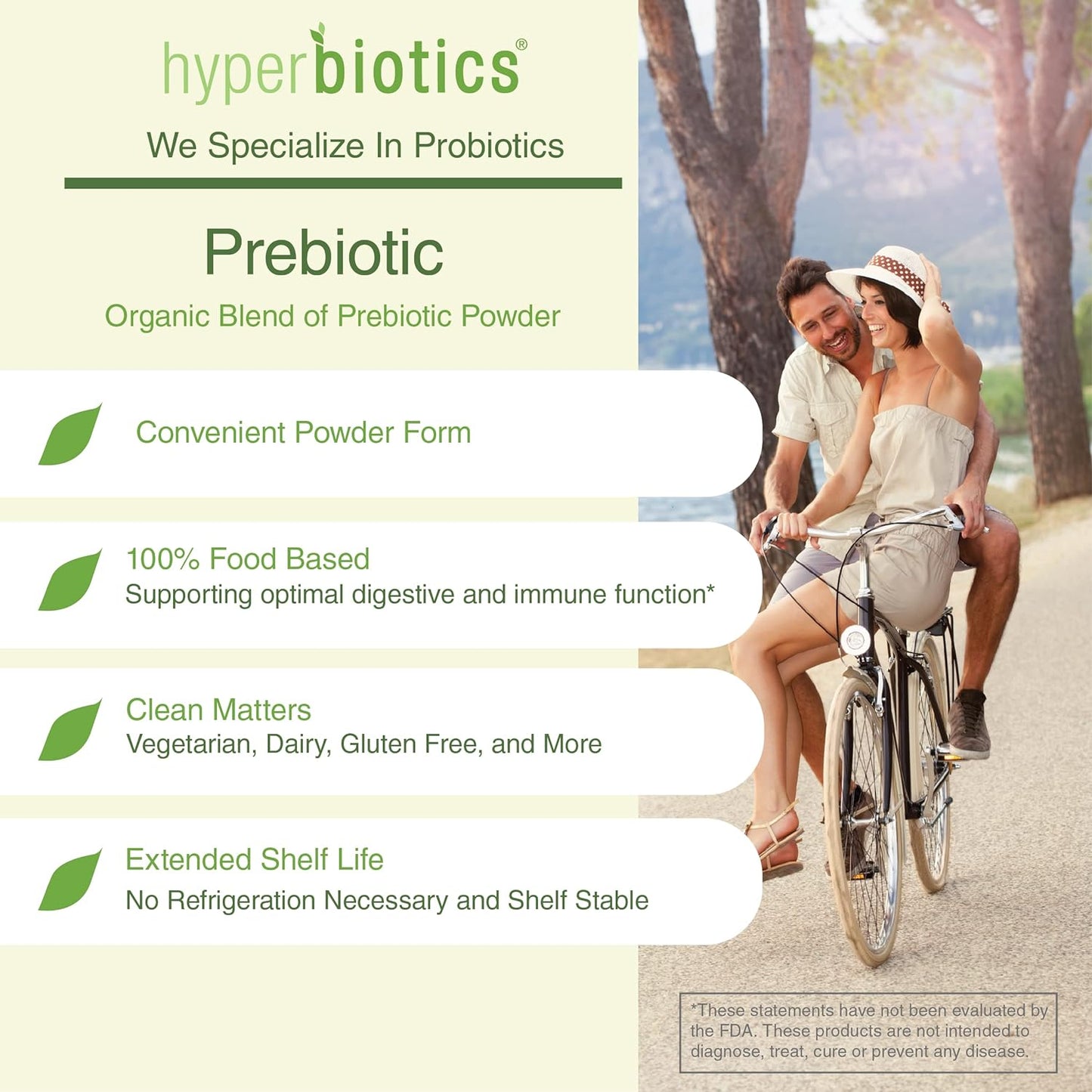 hyperbiotics®

We Specialize In Probiotics

Prebiotic

Organic Blend of Prebiotic Powder

Convenient Powder Form

100% Food Based
Supporting optimal digestive and immune function*

Clean Matters
Vegetarian, Dairy, Gluten Free, and More

Extended Shelf Life
No Refrigeration Necessary and Shelf Stable

*These statements have not been evaluated by the FDA. These products are not intended to diagnose, treat, cure or prevent any disease.